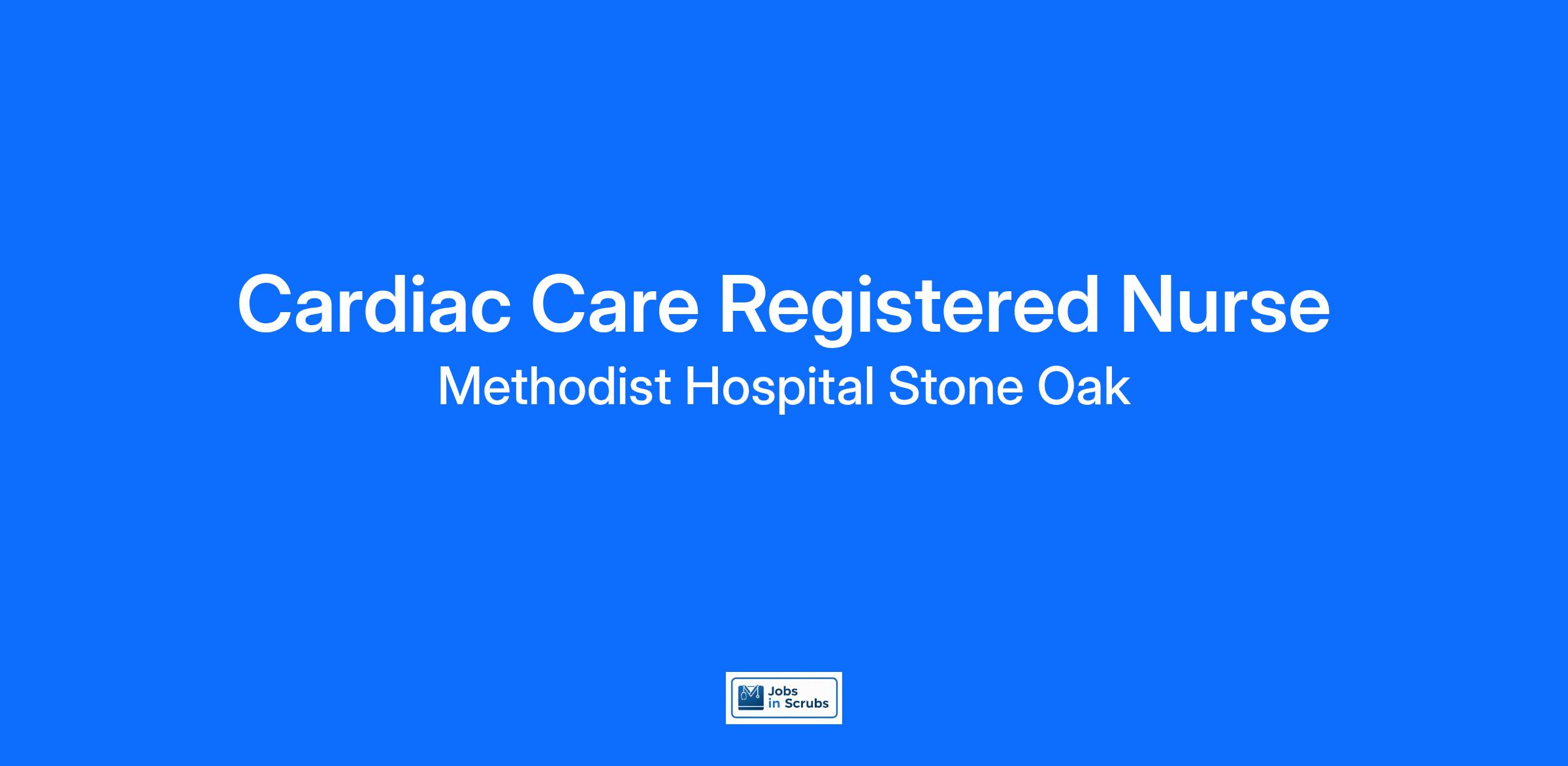 Cardiac Care Registered Nurse

Methodist Hospital Stone Oak

Jobs in Scrubs